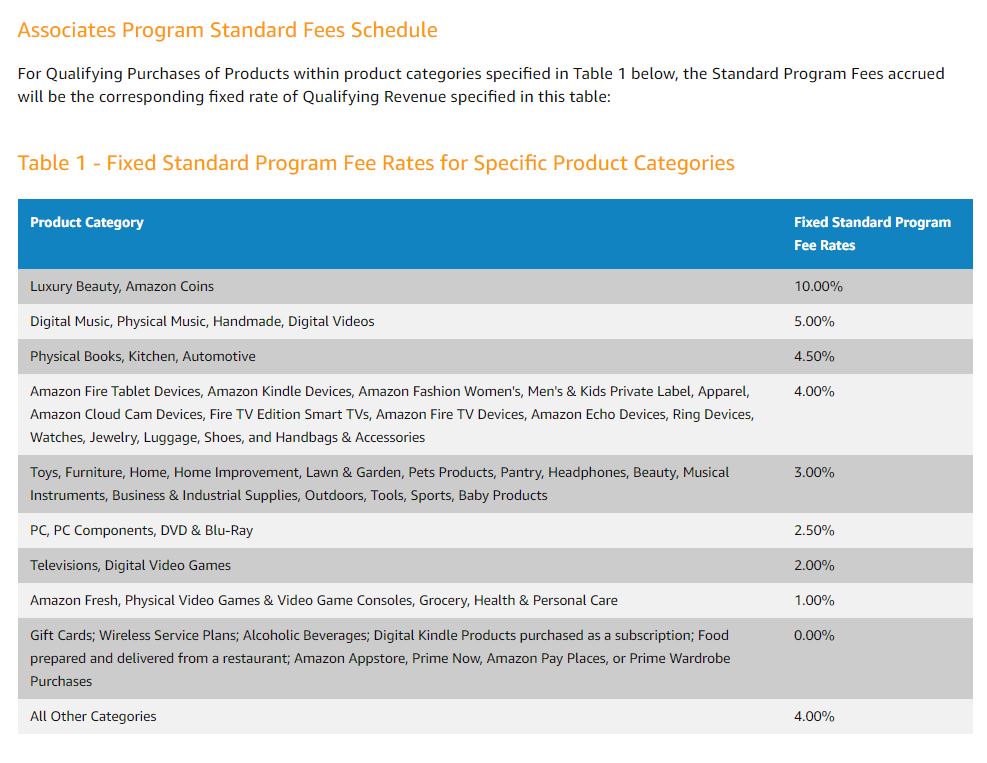 Associates Program Standard Fees Schedule

For Qualifying Purchases of Products within product categories specified in Table 1 below, the Standard Program Fees accrued will be the corresponding fixed rate of Qualifying Revenue specified in this table:

Table 1 - Fixed Standard Program Fee Rates for Specific Product Categories

| Product Category | Fixed Standard Program Fee Rates |
|---|---|
| Luxury Beauty, Amazon Coins | 10.00% |
| Digital Music, Physical Music, Handmade, Digital Videos | 5.00% |
| Physical Books, Kitchen, Automotive | 4.50% |
| Amazon Fire Tablet Devices, Amazon Kindle Devices, Amazon Fashion Women's, Men's & Kids Private Label, Apparel, Amazon Cloud Cam Devices, Fire TV Edition Smart TVs, Amazon Fire TV Devices, Amazon Echo Devices, Ring Devices, Watches, Jewelry, Luggage, Shoes, and Handbags & Accessories | 4.00% |
| Toys, Furniture, Home, Home Improvement, Lawn & Garden, Pets Products, Pantry, Headphones, Beauty, Musical Instruments, Business & Industrial Supplies, Outdoors, Tools, Sports, Baby Products | 3.00% |
| PC, PC Components, DVD & Blu-Ray | 2.50% |
| Televisions, Digital Video Games | 2.00% |
| Amazon Fresh, Physical Video Games & Video Game Consoles, Grocery, Health & Personal Care | 1.00% |
| Gift Cards; Wireless Service Plans; Alcoholic Beverages; Digital Kindle Products purchased as a subscription; Food prepared and delivered from a restaurant; Amazon Appstore, Prime Now, Amazon Pay Places, or Prime Wardrobe Purchases | 0.00% |
| All Other Categories | 4.00% |